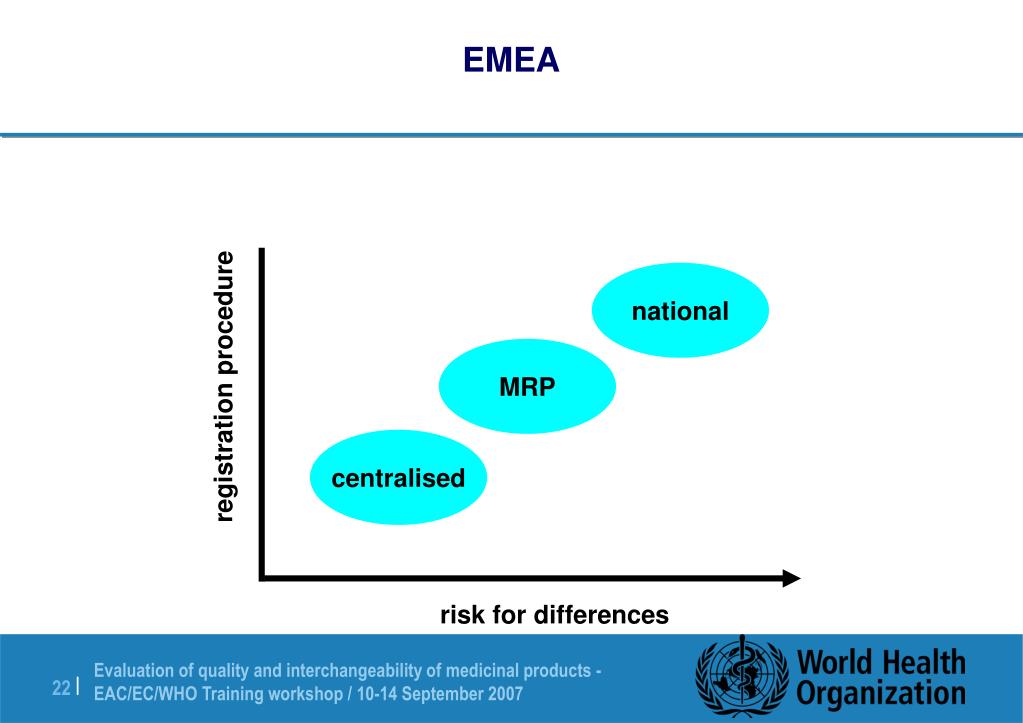 EMEA

registration procedure

national

MRP

centralised

risk for differences

22 | Evaluation of quality and interchangeability of medicinal products - EAC/EC/WHO Training workshop / 10-14 September 2007

World Health Organization